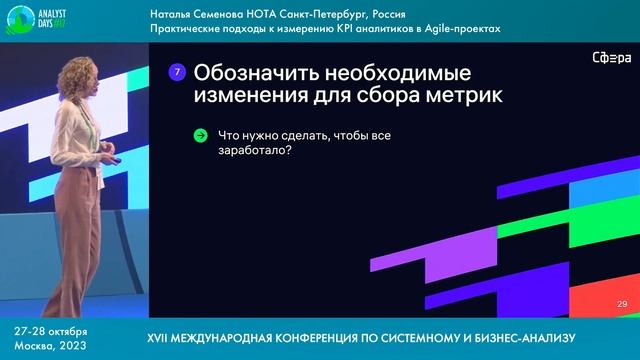 ANALYST DAYS #17

Наталья Семенова НОТА Санкт-Петербург, Россия
Практические подходы к измерению KPI аналитиков в Agile-проектах

Сфера

7 Обозначить необходимые изменения для сбора метрик

Что нужно сделать, чтобы все заработало?

29

27-28 октября
Москва, 2023

XVII МЕЖДУНАРОДНАЯ КОНФЕРЕНЦИЯ ПО СИСТЕМНОМУ И БИЗНЕС-АНАЛИЗУ